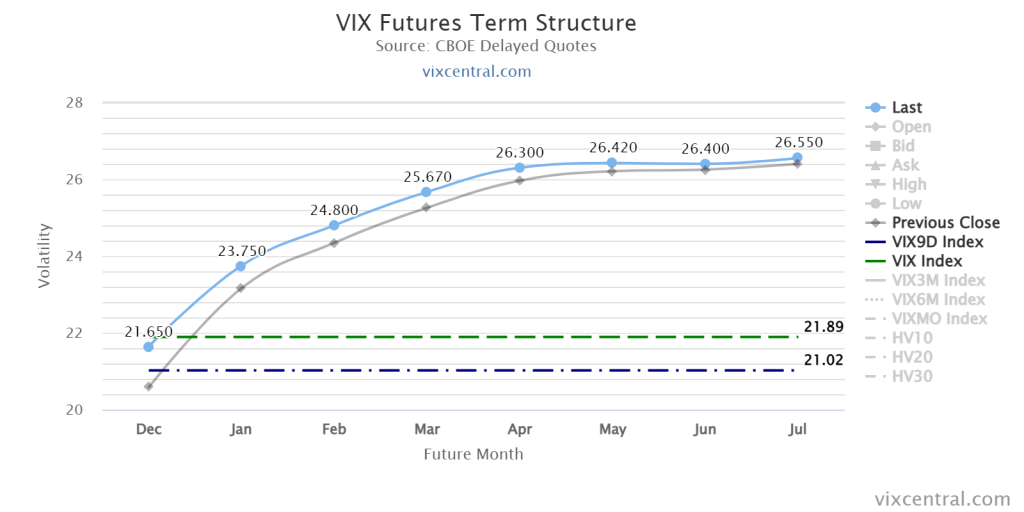 VIX Futures Term Structure
Source: CBOE Delayed Quotes
vixcentral.com

Volatility

28
26
24
22
20

21.650
23.750
24.800
25.670
26.300
26.420
26.400
26.550

21.89
21.02

Dec Jan Feb Mar Apr May Jun Jul

Future Month

Last
Open
Bid
Ask
High
Low
Previous Close
VIX9D Index
VIX Index
VIX3M Index
VIX6M Index
VIXMO Index
HV10
HV20
HV30

vixcentral.com